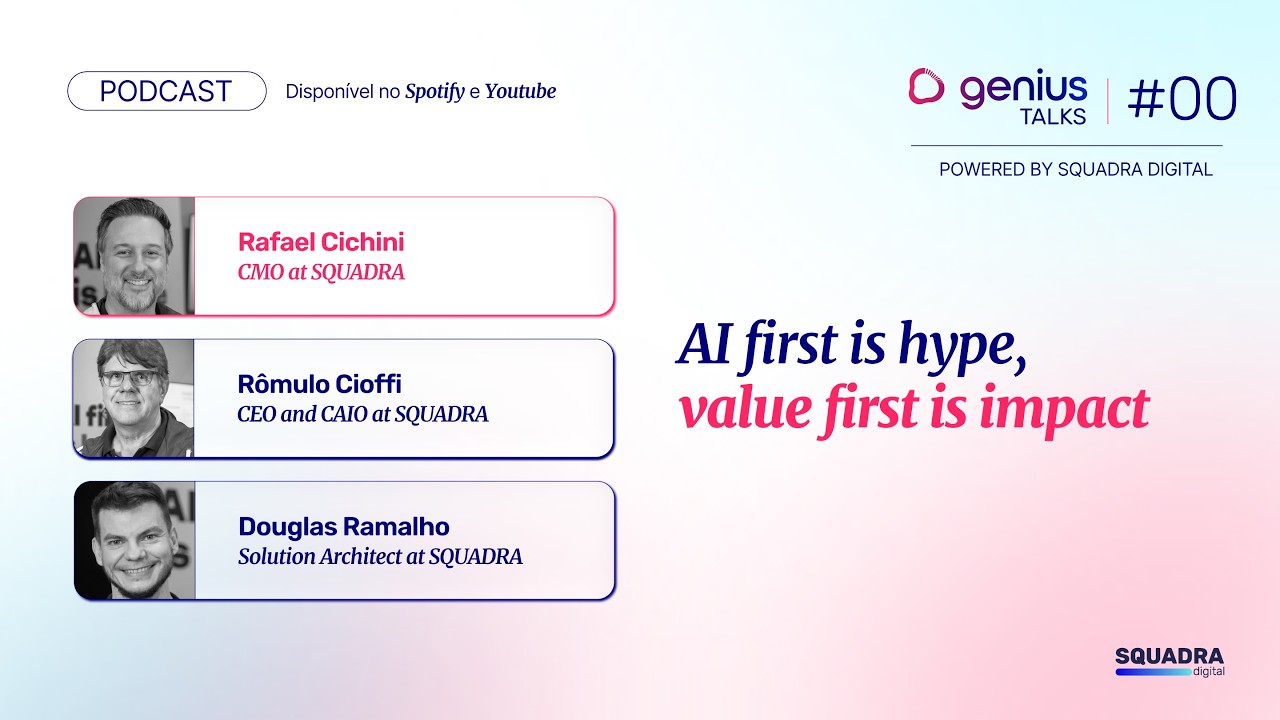 PODCAST

Disponível no Spotify e Youtube

genius TALKS | #00

POWERED BY SQUADRA DIGITAL

Rafael Cichini
CMO at SQUADRA

Rômulo Cioffi
CEO and CAIO at SQUADRA

Douglas Ramalho
Solution Architect at SQUADRA

AI first is hype, value first is impact

SQUADRA digital